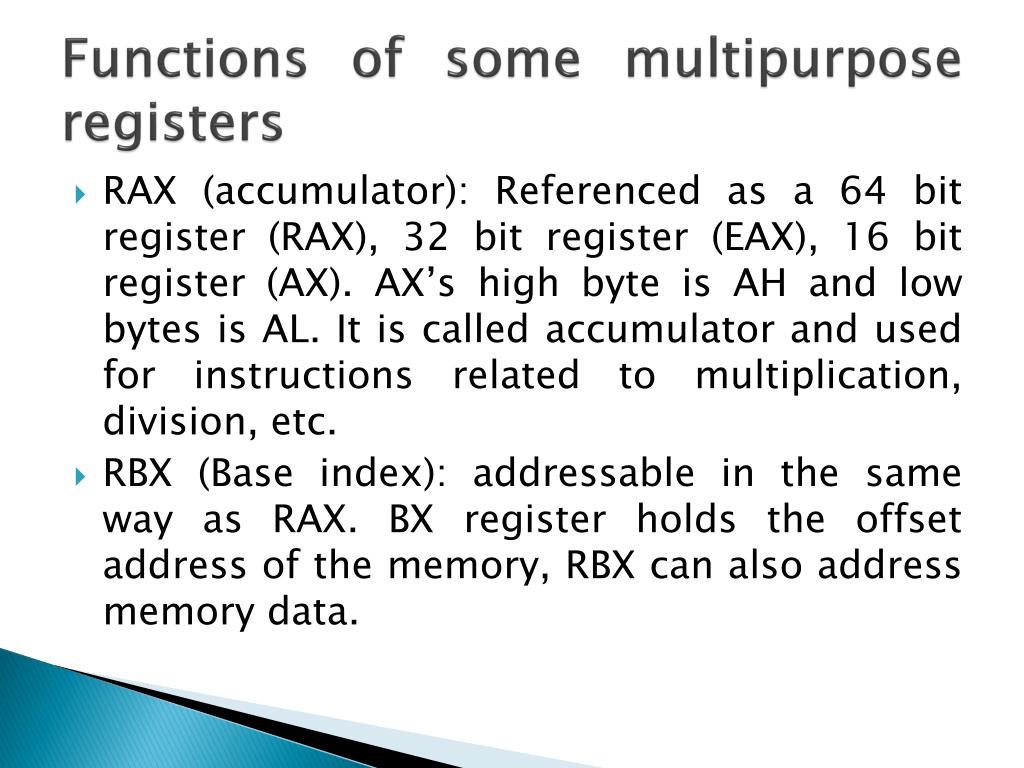 Functions of some multipurpose registers

RAX (accumulator): Referenced as a 64 bit register (RAX), 32 bit register (EAX), 16 bit register (AX). AX’s high byte is AH and low bytes is AL. It is called accumulator and used for instructions related to multiplication, division, etc.

RBX (Base index): addressable in the same way as RAX. BX register holds the offset address of the memory, RBX can also address memory data.